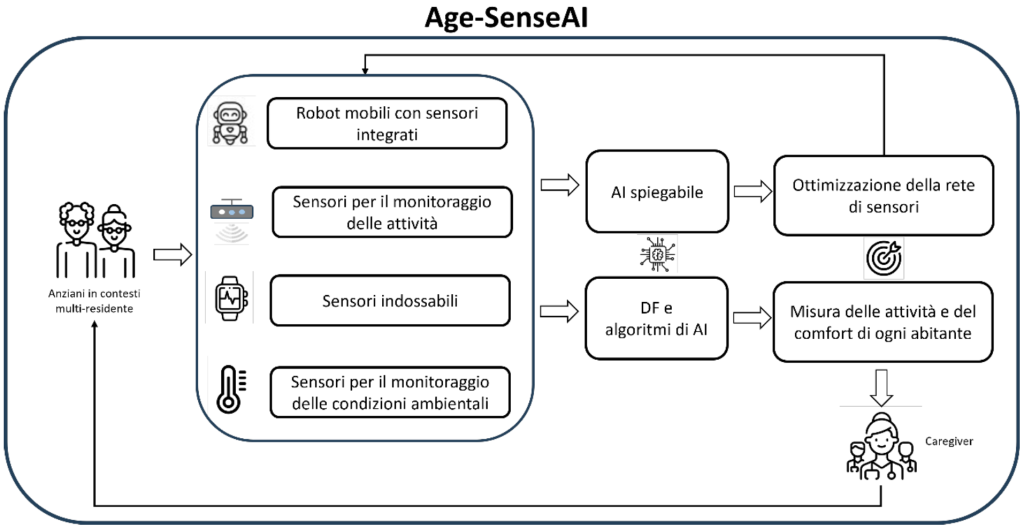 Age-SenseAI

Anziani in contesti multi-residente

Robot mobili con sensori integrati

Sensori per il monitoraggio delle attività

Sensori indossabili

Sensori per il monitoraggio delle condizioni ambientali

AI spiegabile

DF e algoritmi di AI

Ottimizzazione della rete di sensori

Misura delle attività e del comfort di ogni abitante

Caregiver